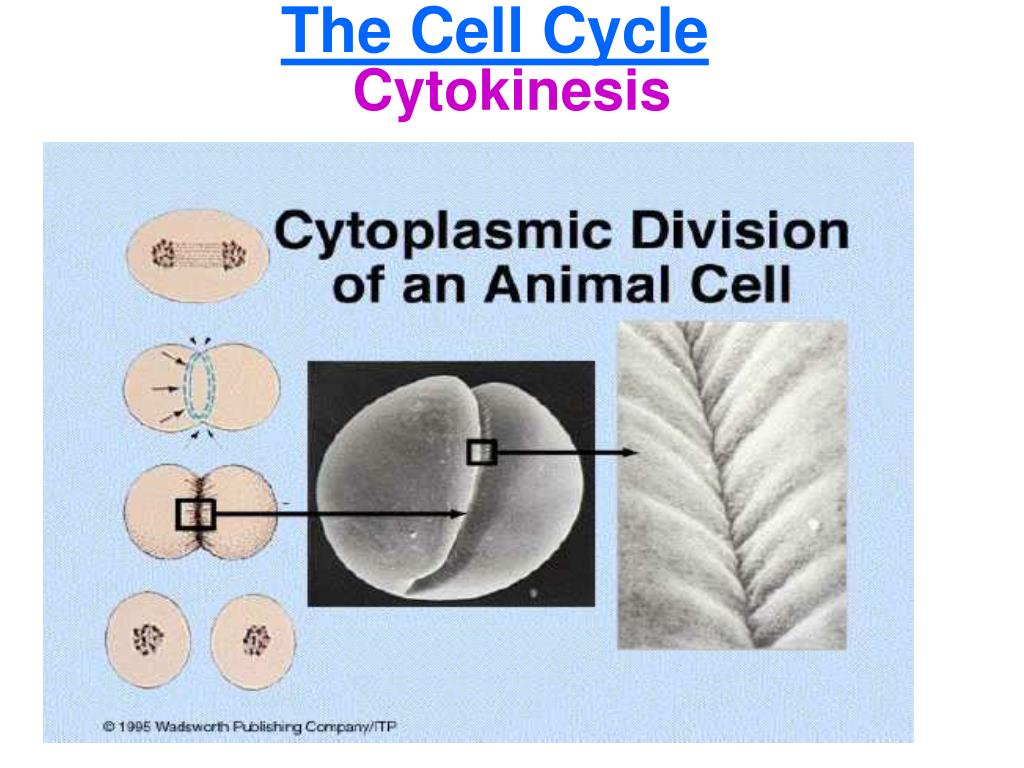 The Cell Cycle
Cytokinesis

Cytoplasmic Division of an Animal Cell

© 1995 Wadsworth Publishing Company/ITP